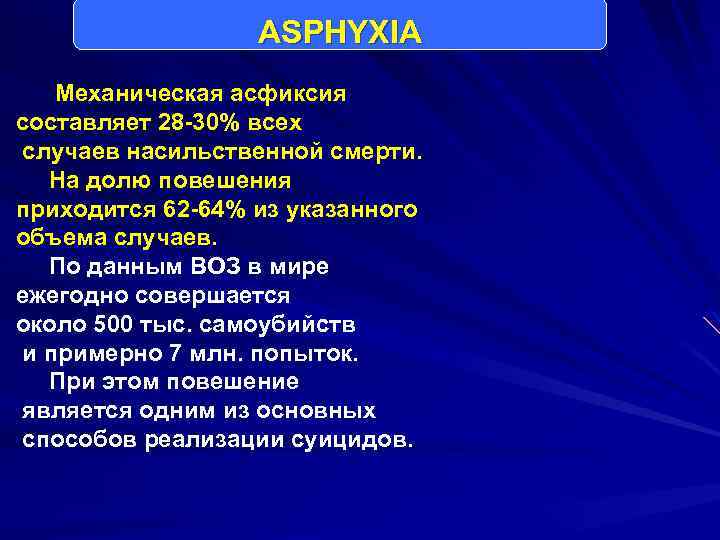 ASPHYXIA

Механическая асфиксия составляет 28-30% всех случаев насильственной смерти.

На долю повешения приходится 62-64% из указанного объема случаев.

По данным ВОЗ в мире ежегодно совершается около 500 тыс. самоубийств и примерно 7 млн. попыток.

При этом повешение является одним из основных способов реализации суицидов.